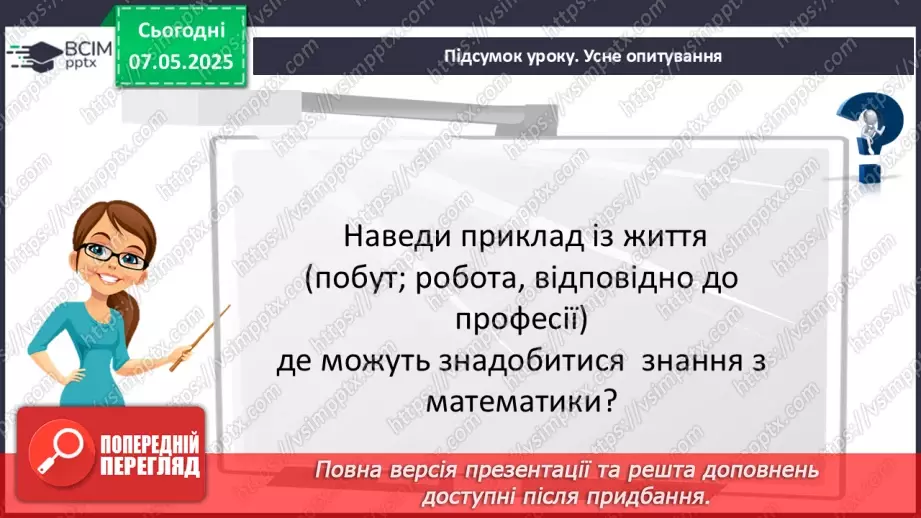 ВСІМ pptx

Сьогодні 07.05.2025

Підсумок уроку. Усне опитування

Наведи приклад із життя (побут; робота, відповідно до професії) де можуть знадобитися знання з математики?

ПОПЕРЕДНІЙ ПЕРЕГЛЯД

Повна версія презентації та решта доповнень доступні після придбання.

https://vsimpptx.com